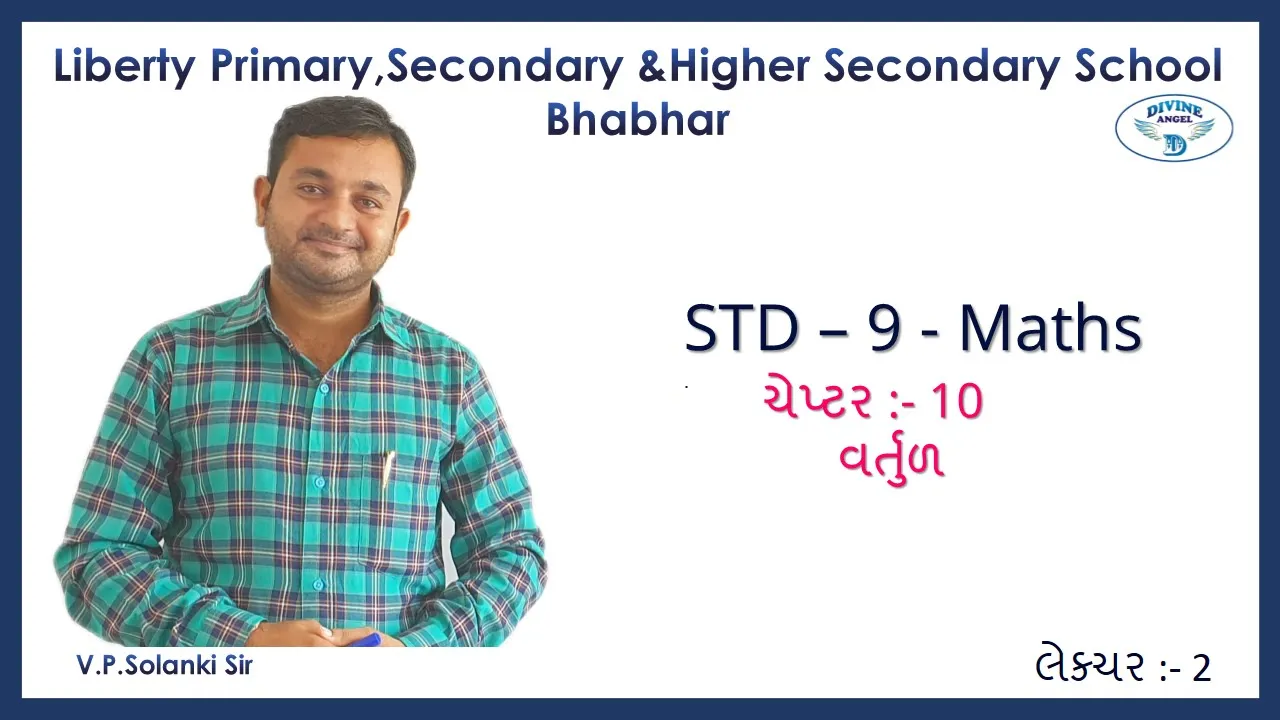 Liberty Primary,Secondary &Higher Secondary School
Bhabhar

DIVINE
ANGEL

STD – 9 - Maths
ચેપ્ટર :- 10
વર્તુળ

V.P.Solanki Sir

લેક્ચર :- 2